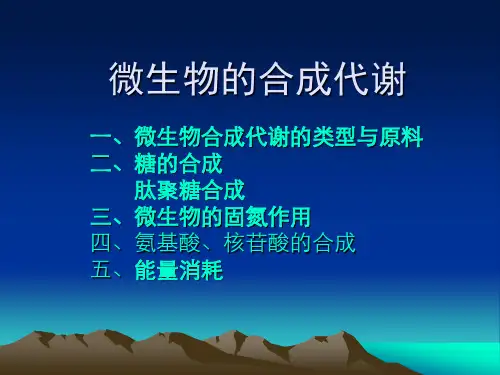 微生物的合成代谢

一、微生物合成代谢的类型与原料
二、糖的合成
肽聚糖合成
三、微生物的固氮作用
四、氨基酸、核苷酸的合成
五、能量消耗